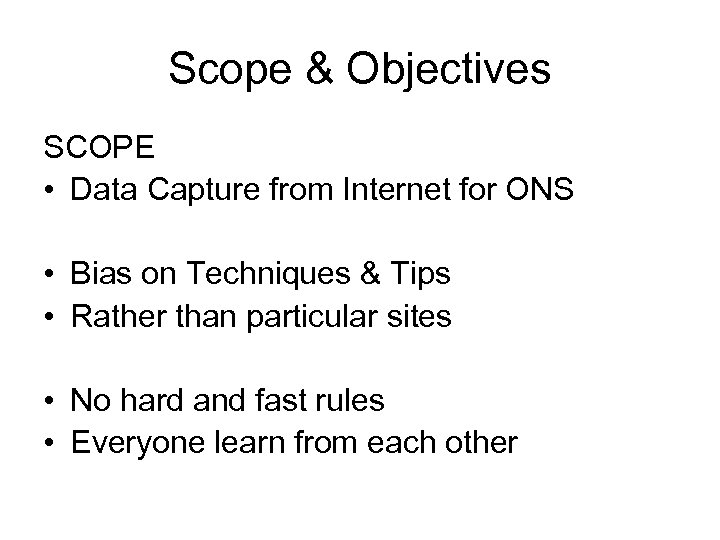 Scope & Objectives

SCOPE
• Data Capture from Internet for ONS

• Bias on Techniques & Tips
• Rather than particular sites

• No hard and fast rules
• Everyone learn from each other